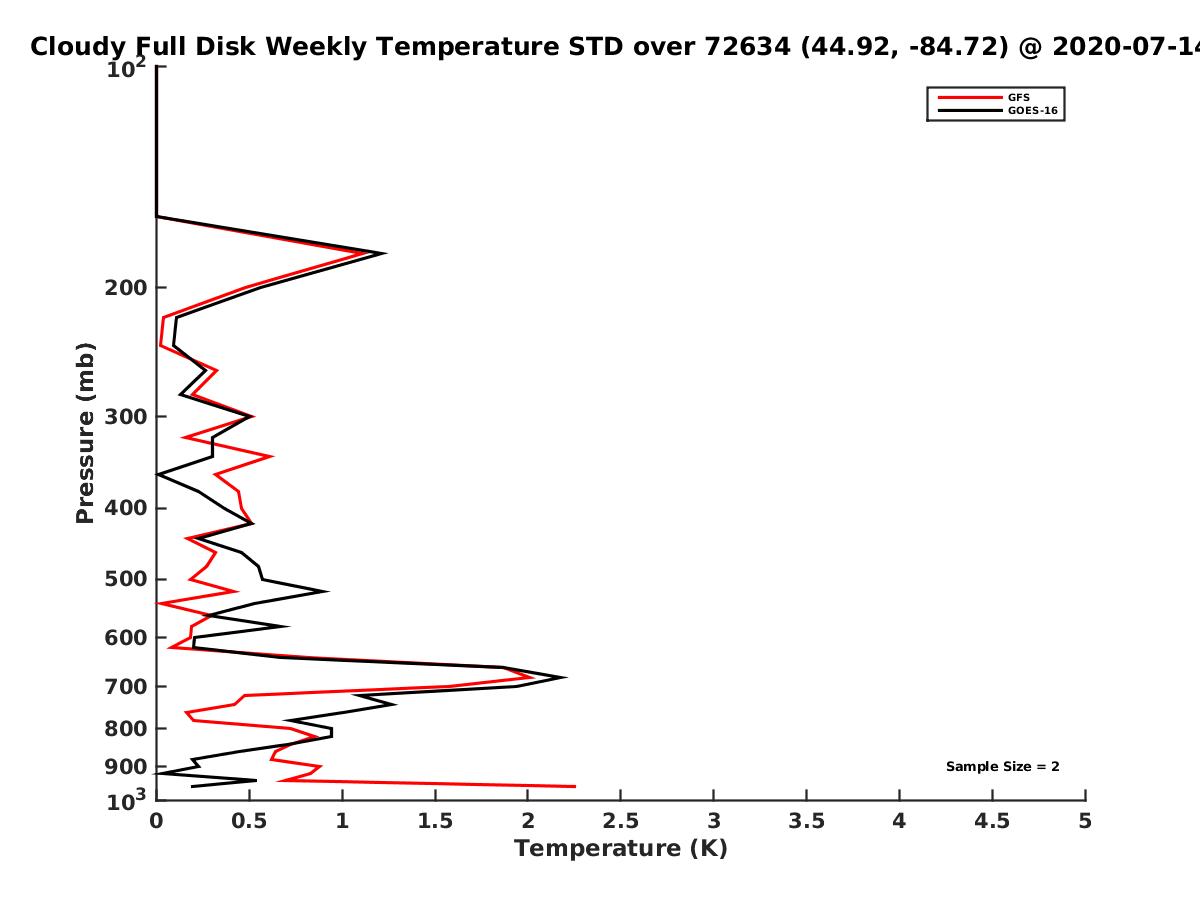 Cloudy Full Disk Weekly Temperature STD over 72634 (44.92, -84.72) @ 2020-07-14

GFS
GOES-16

Pressure (mb)

$10^2$
200
300
400
500
600
700
800
900
$10^3$

Sample Size = 2

0
0.5
1
1.5
2
2.5
3
3.5
4
4.5
5

Temperature (K)